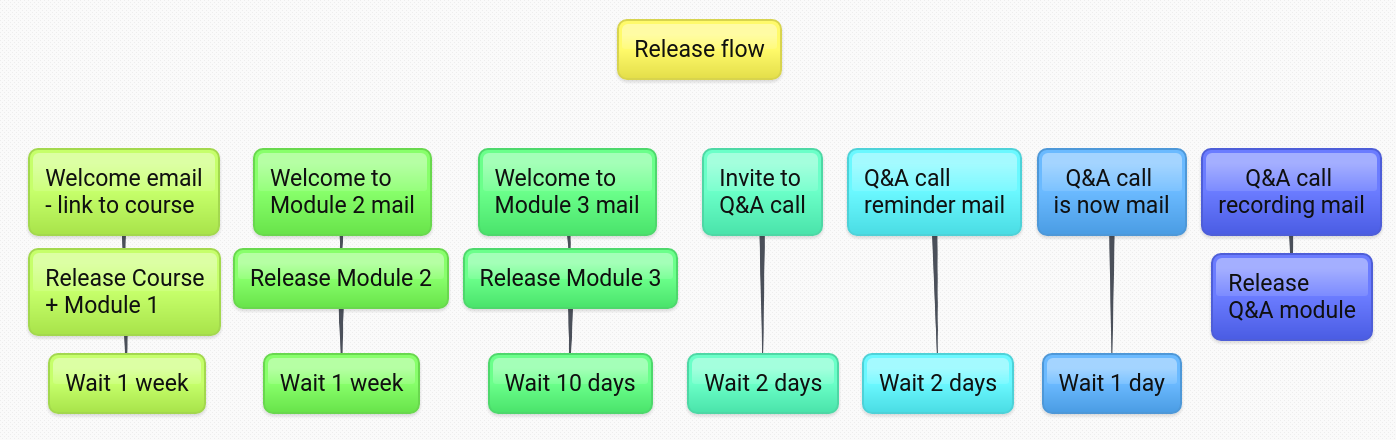 Release flow

Welcome email - link to course

Release Course + Module 1

Wait 1 week

Welcome to Module 2 mail

Release Module 2

Wait 1 week

Welcome to Module 3 mail

Release Module 3

Wait 10 days

Invite to Q&A call

Wait 2 days

Q&A call reminder mail

Wait 2 days

Q&A call is now mail

Wait 1 day

Q&A call recording mail

Release Q&A module